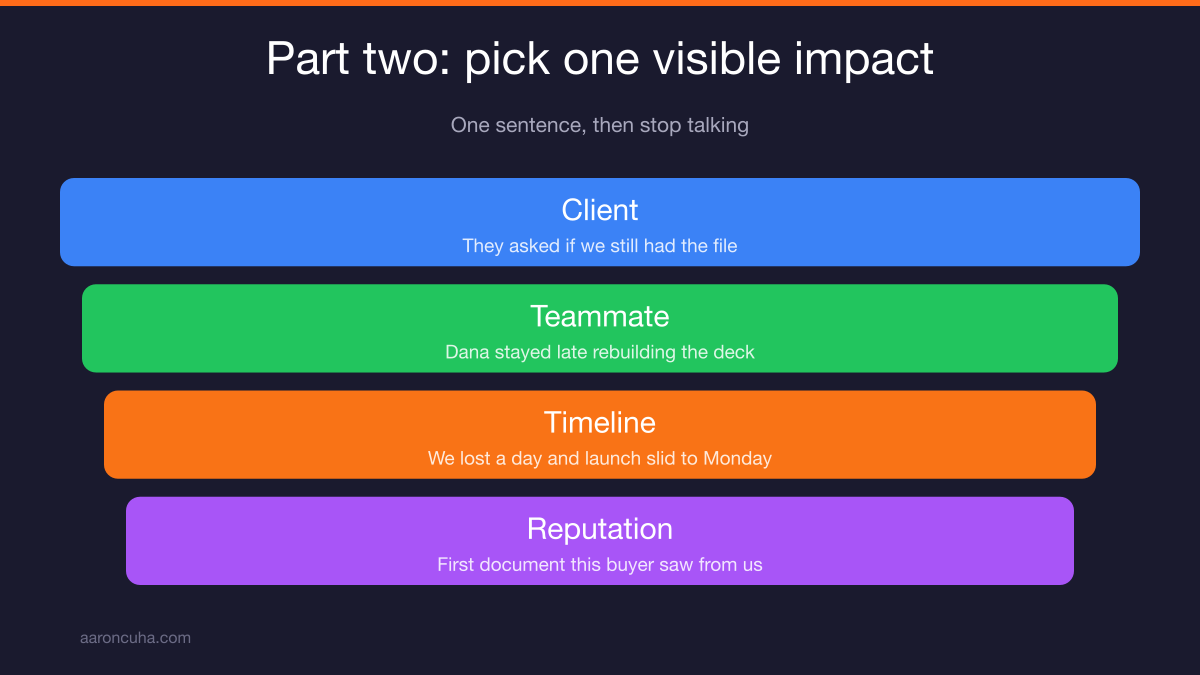 Part two: pick one visible impact

One sentence, then stop talking

Client
They asked if we still had the file

Teammate
Dana stayed late rebuilding the deck

Timeline
We lost a day and launch slid to Monday

Reputation
First document this buyer saw from us

aaroncuha.com